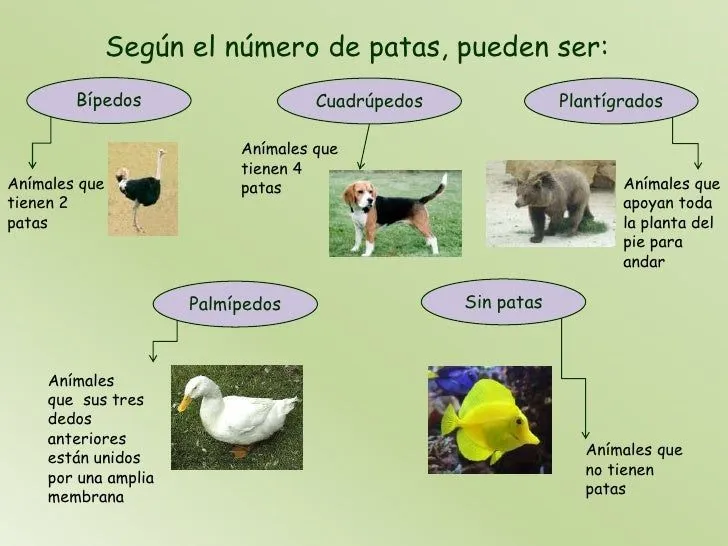 Según el número de patas, pueden ser:

Bípedos

Anímales que tienen 2 patas

Cuadrúpedos

Anímales que tienen 4 patas

Plantígrados

Anímales que apoyan toda la planta del pie para andar

Palmípedos

Anímales que sus tres dedos anteriores están unidos por una amplia membrana

Sin patas

Anímales que no tienen patas